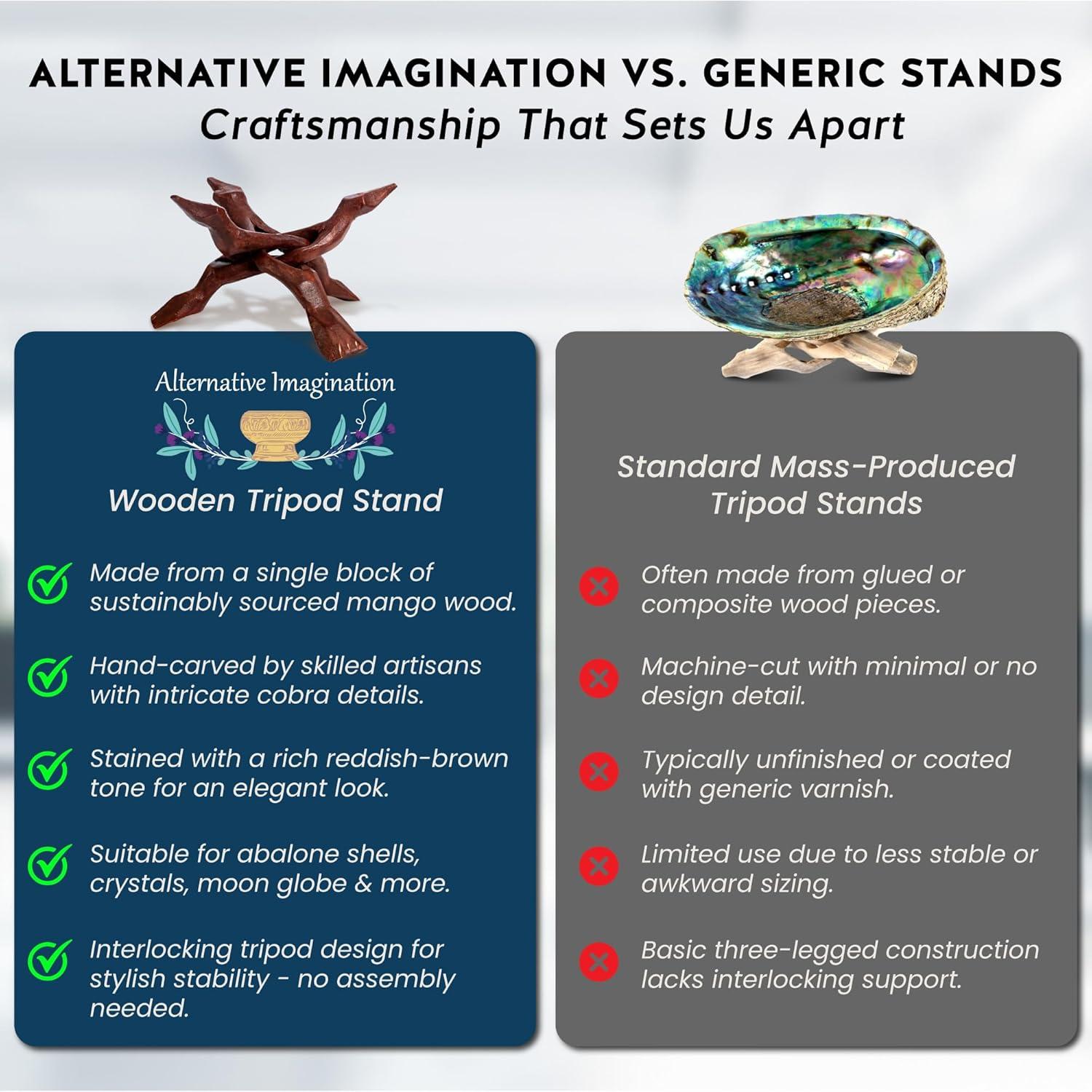 ALTERNATIVE IMAGINATION VS. GENERIC STANDS
Craftsmanship That Sets Us Apart

Alternative Imagination

Wooden Tripod Stand

Made from a single block of sustainably sourced mango wood.

Hand-carved by skilled artisans with intricate cobra details.

Stained with a rich reddish-brown tone for an elegant look.

Suitable for abalone shells, crystals, moon globe & more.

Interlocking tripod design for stylish stability - no assembly needed.

Standard Mass-Produced Tripod Stands

Often made from glued or composite wood pieces.

Machine-cut with minimal or no design detail.

Typically unfinished or coated with generic varnish.

Limited use due to less stable or awkward sizing.

Basic three-legged construction lacks interlocking support.